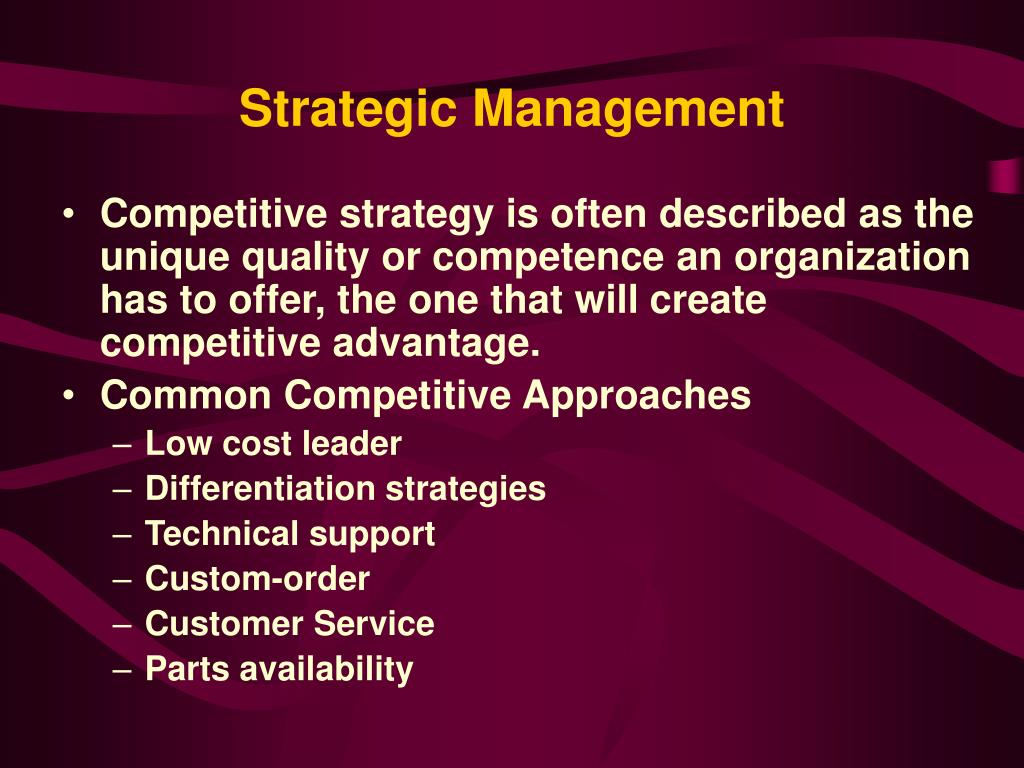 Strategic Management

• Competitive strategy is often described as the unique quality or competence an organization has to offer, the one that will create competitive advantage.
• Common Competitive Approaches
– Low cost leader
– Differentiation strategies
– Technical support
– Custom-order
– Customer Service
– Parts availability